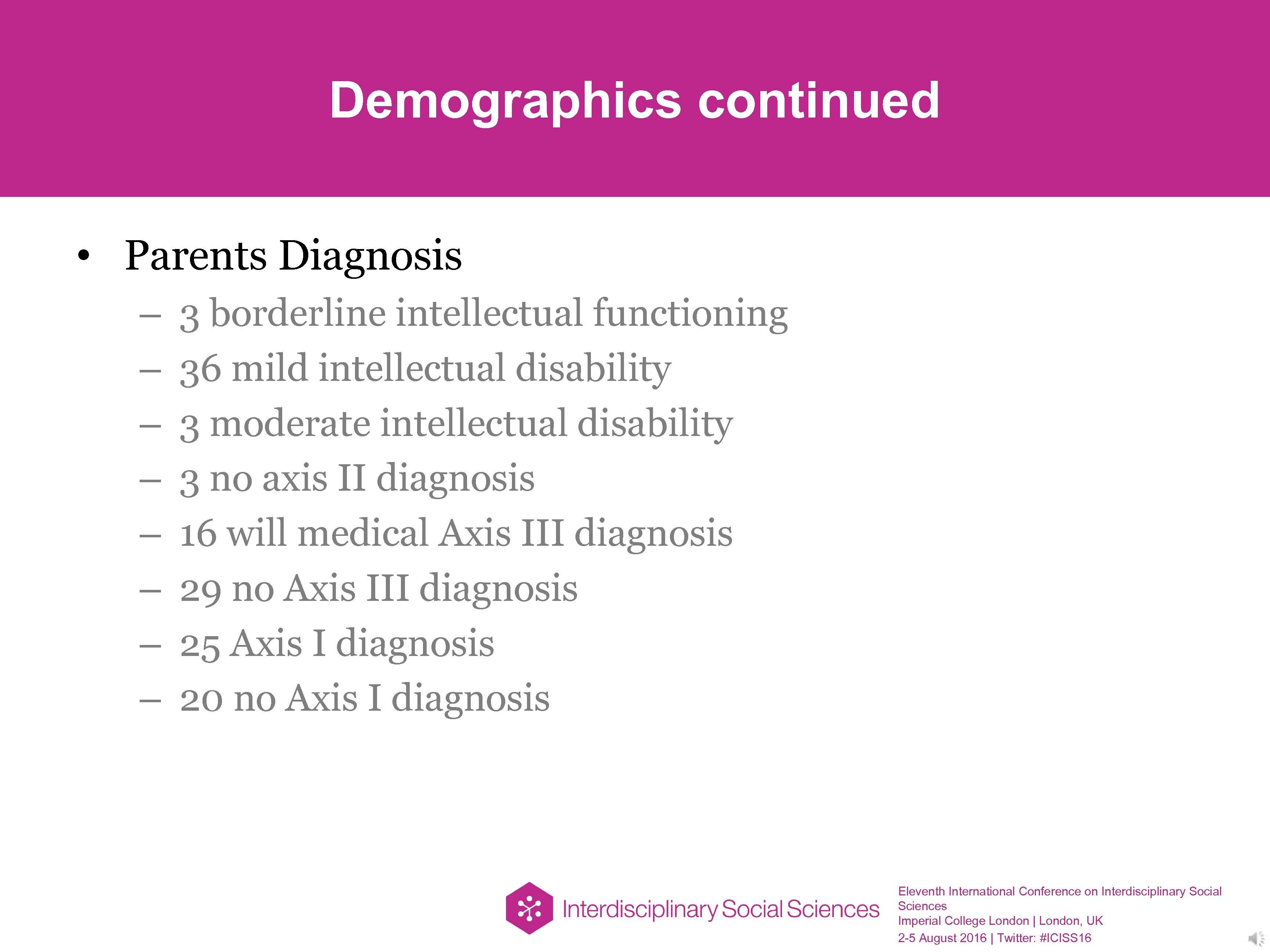 Demographics continued

• Parents Diagnosis
– 3 borderline intellectual functioning
– 36 mild intellectual disability
– 3 moderate intellectual disability
– 3 no axis II diagnosis
– 16 will medical Axis III diagnosis
– 29 no Axis III diagnosis
– 25 Axis I diagnosis
– 20 no Axis I diagnosis

Interdisciplinary Social Sciences

Eleventh International Conference on Interdisciplinary Social Sciences
Imperial College London | London, UK
2-5 August 2016 | Twitter: #ICISS16